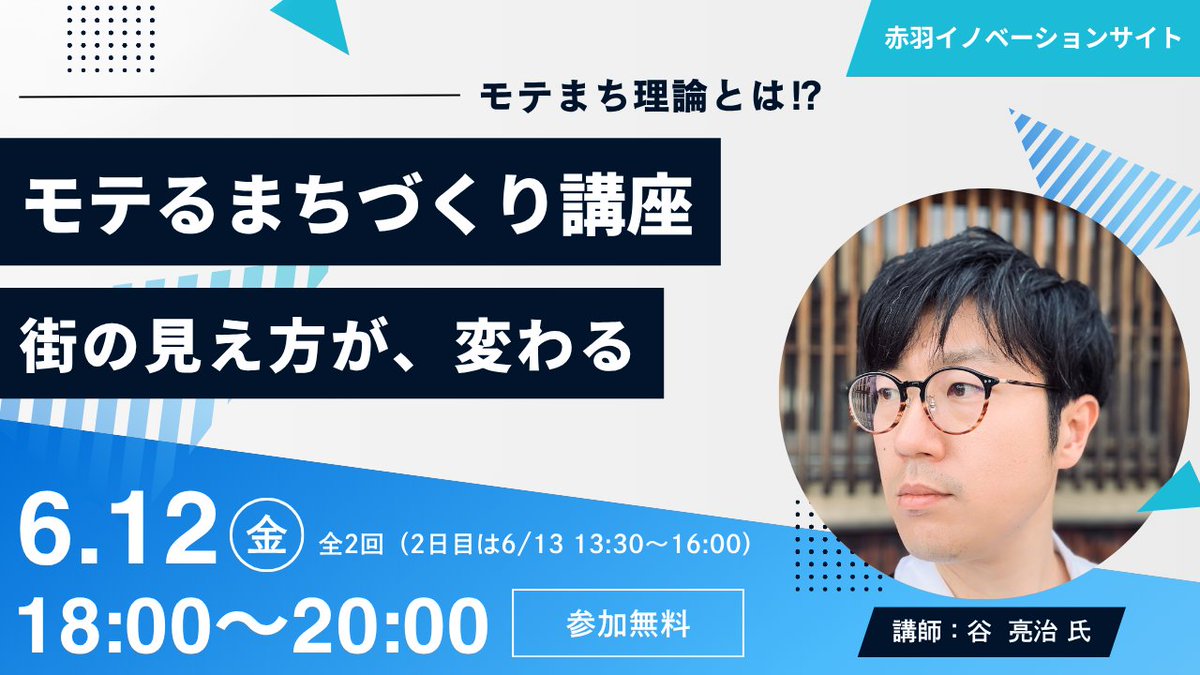 赤羽イノベーションサイト

モテまち理論とは!?

モテるまちづくり講座

街の見え方が、変わる

6.12 金 全2回（2日目は6/13 13:30～16:00）

18:00～20:00

参加無料

講師：谷 亮治 氏